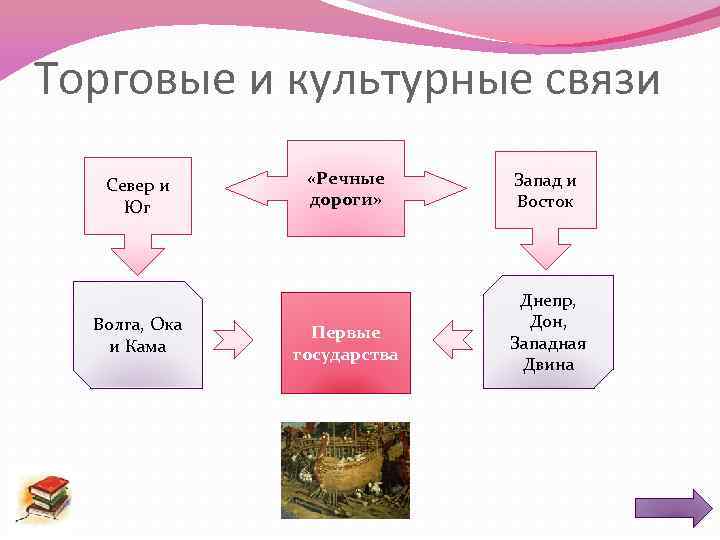 Торговые и культурные связи

Север и Юг

«Речные дороги»

Запад и Восток

Волга, Ока и Кама

Первые государства

Днепр, Дон, Западная Двина